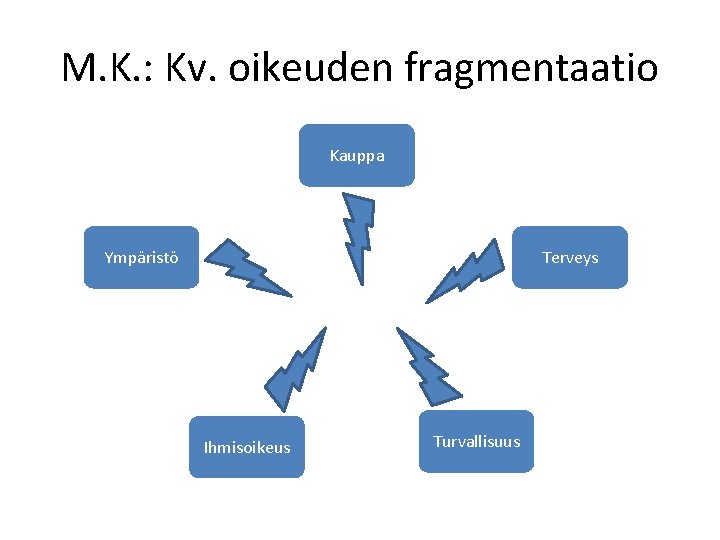 M.K.: Kv. oikeuden fragmentaatio

Kauppa

Ympäristö

Terveys

Ihmisoikeus

Turvallisuus